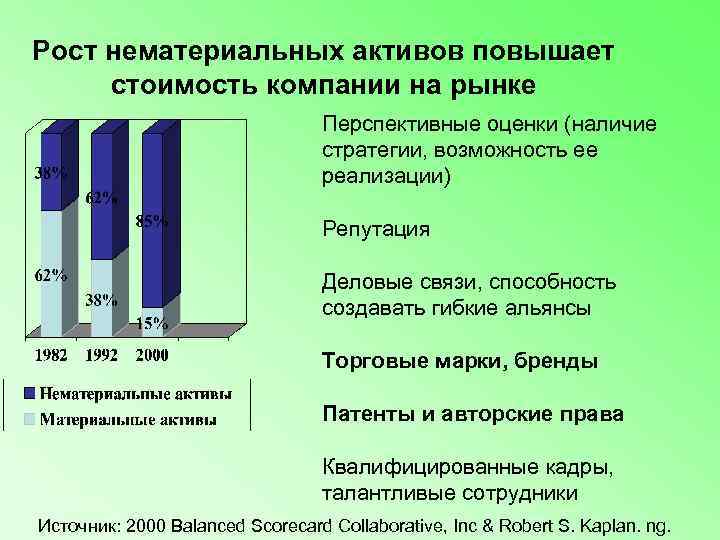 Рост нематериальных активов повышает стоимость компании на рынке

38%
62%
62%
38%
85%
15%
1982 1992 2000

Нематериальные активы
Материальные активы

Перспективные оценки (наличие стратегии, возможность ее реализации)

Репутация

Деловые связи, способность создавать гибкие альянсы

Торговые марки, бренды

Патенты и авторские права

Квалифицированные кадры, талантливые сотрудники

Источник: 2000 Balanced Scorecard Collaborative, Inc & Robert S. Kaplan. ng.